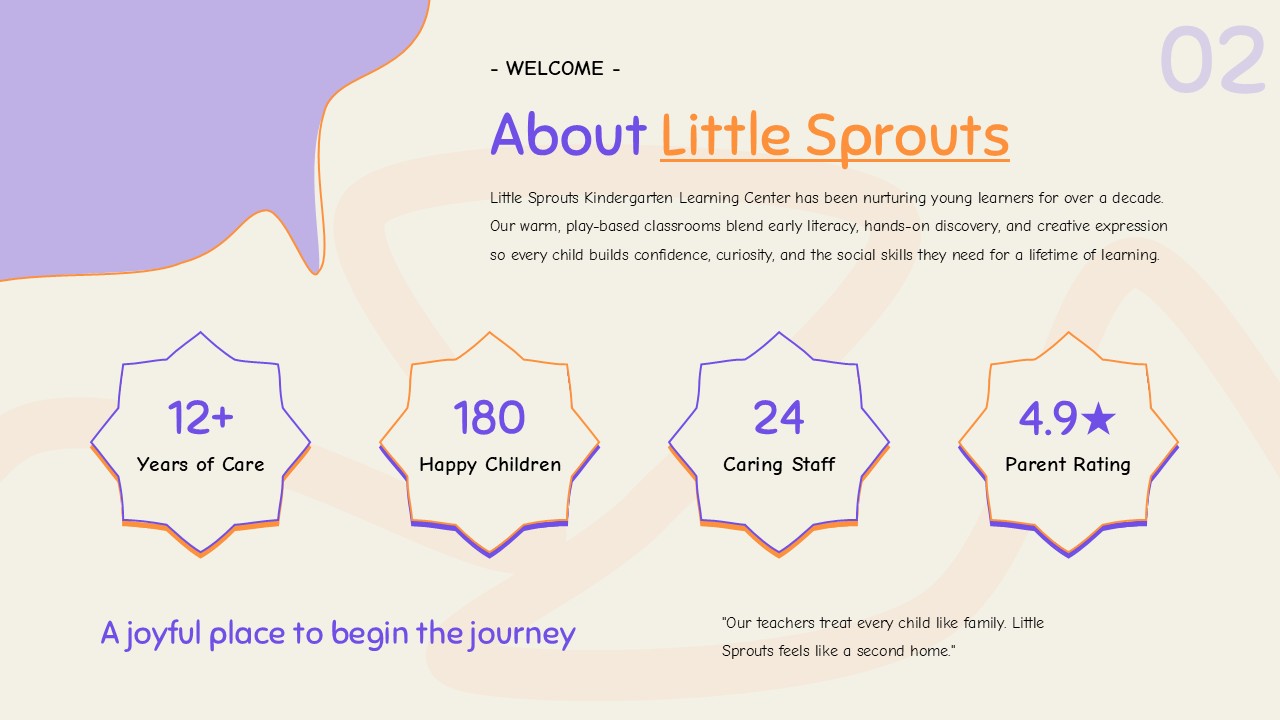 02

- WELCOME -

About Little Sprouts

Little Sprouts Kindergarten Learning Center has been nurturing young learners for over a decade. Our warm, play-based classrooms blend early literacy, hands-on discovery, and creative expression so every child builds confidence, curiosity, and the social skills they need for a lifetime of learning.

12+
Years of Care

180
Happy Children

24
Caring Staff

4.9★
Parent Rating

A joyful place to begin the journey

"Our teachers treat every child like family. Little Sprouts feels like a second home."